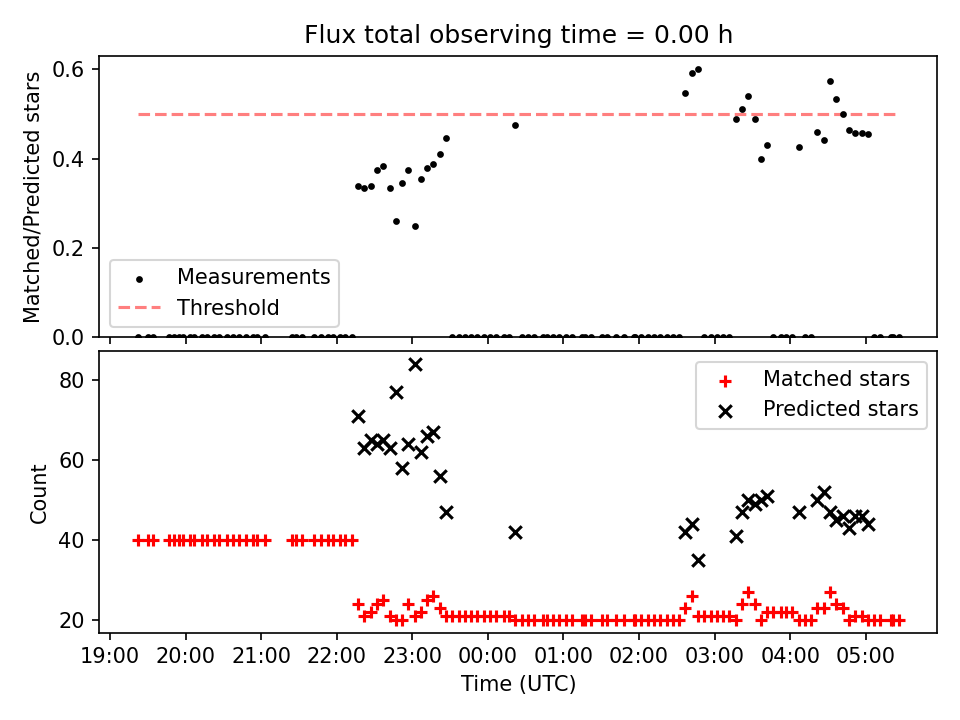 Flux total observing time = 0.00 h

Matched/Predicted stars

0.6
0.4
0.2
0.0

Measurements
Threshold

Count

80
60
40
20

Matched stars
Predicted stars

19:00 20:00 21:00 22:00 23:00 00:00 01:00 02:00 03:00 04:00 05:00

Time (UTC)